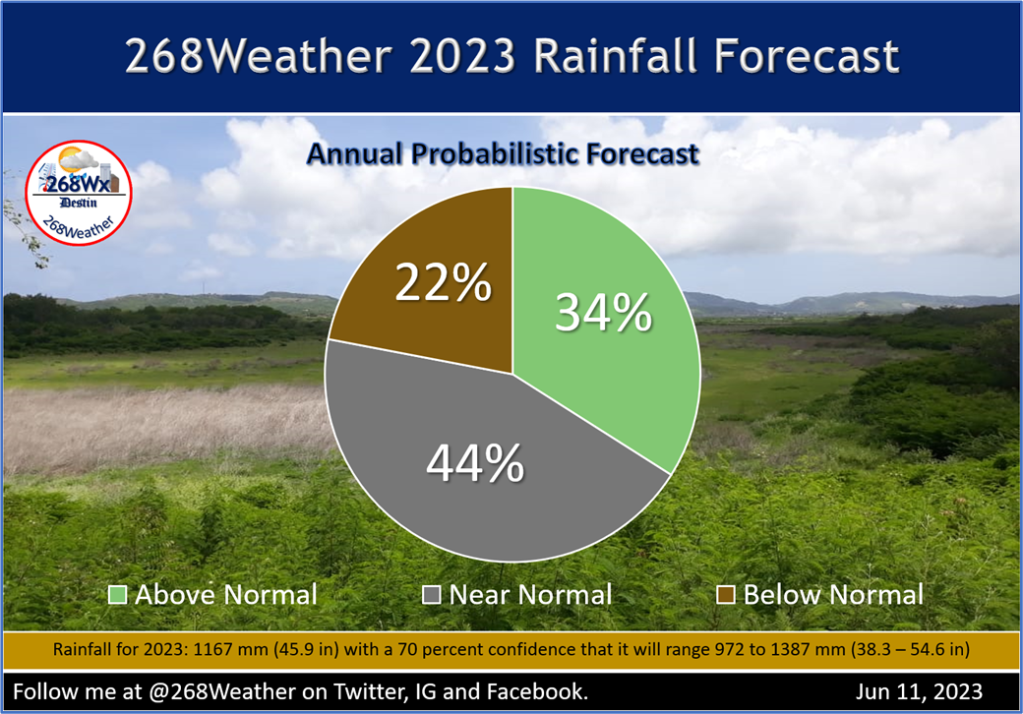 268Weather 2023 Rainfall Forecast

268Wx
Destin
268Weather

Annual Probabilistic Forecast

22%

34%

44%

Above Normal  Near Normal  Below Normal

Rainfall for 2023: 1167 mm (45.9 in) with a 70 percent confidence that it will range 972 to 1387 mm (38.3 – 54.6 in)

Follow me at @268Weather on Twitter, IG and Facebook.

Jun 11, 2023